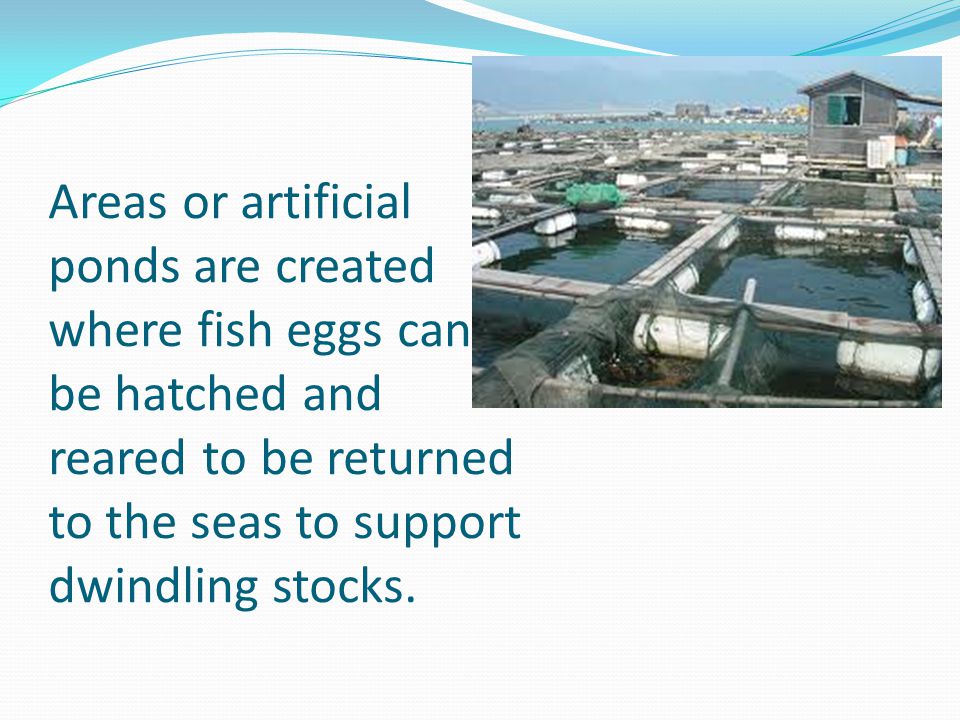 Areas or artificial ponds are created where fish eggs can be hatched and reared to be returned to the seas to support dwindling stocks.